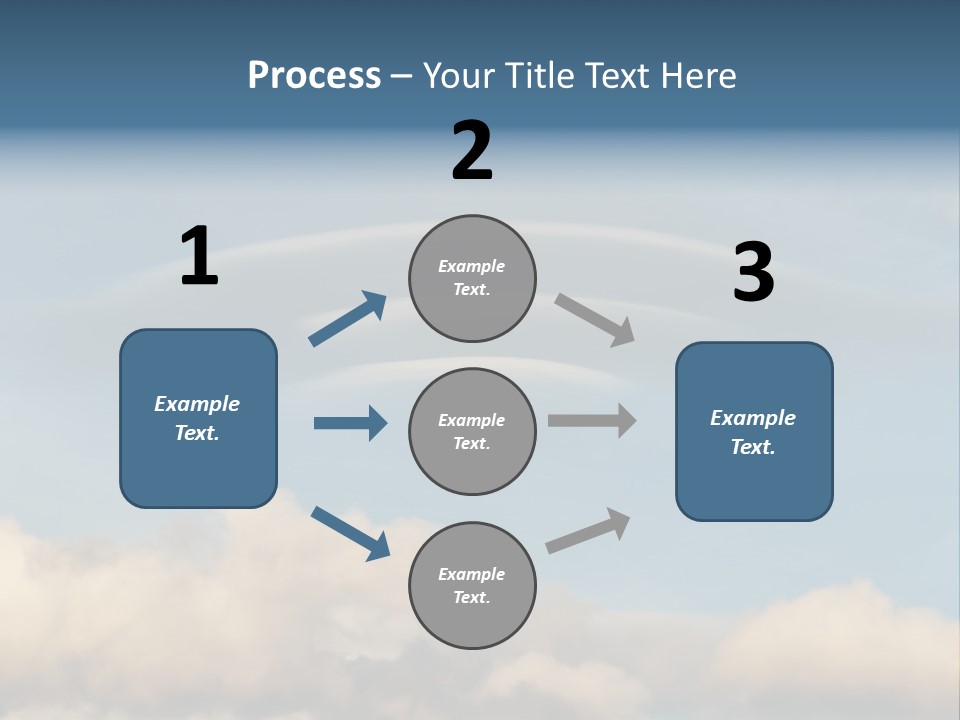 Process – Your Title Text Here

1

Example Text.

2

Example Text.

Example Text.

Example Text.

3

Example Text.